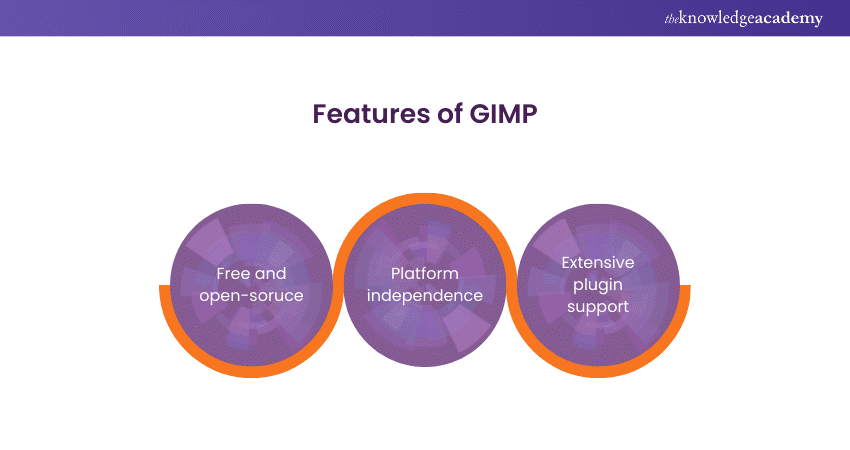 theknowledgeacademy

Features of GIMP

Free and open-soruce

Platform independence

Extensive plugin support